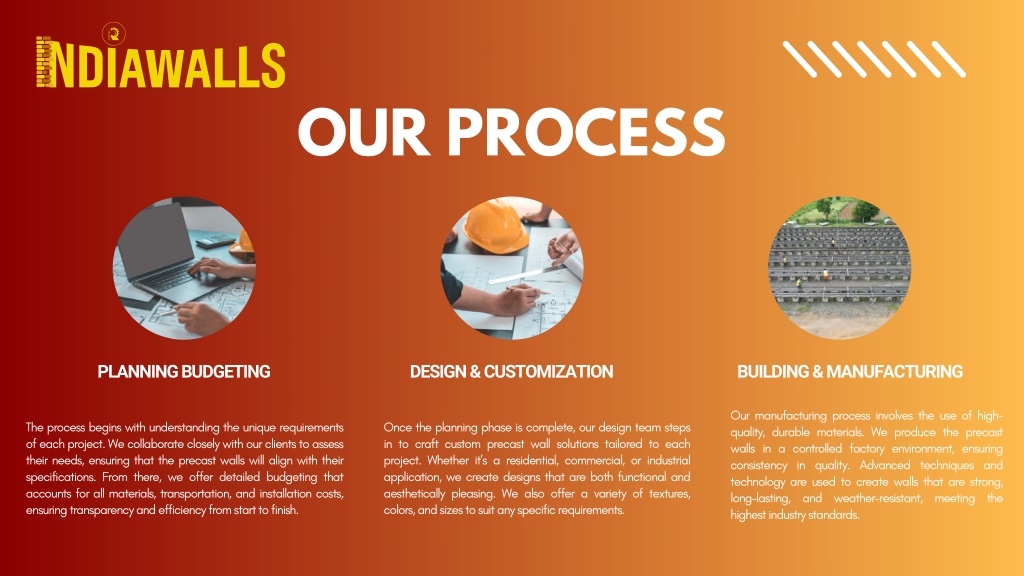 INDIAWALLS

OUR PROCESS

PLANNING BUDGETING

The process begins with understanding the unique requirements of each project. We collaborate closely with our clients to assess their needs, ensuring that the precast walls will align with their specifications. From there, we offer detailed budgeting that accounts for all materials, transportation, and installation costs, ensuring transparency and efficiency from start to finish.

DESIGN & CUSTOMIZATION

Once the planning phase is complete, our design team steps in to craft custom precast wall solutions tailored to each project. Whether it's a residential, commercial, or industrial application, we create designs that are both functional and aesthetically pleasing. We also offer a variety of textures, colors, and sizes to suit any specific requirements.

BUILDING & MANUFACTURING

Our manufacturing process involves the use of high-quality, durable materials. We produce the precast walls in a controlled factory environment, ensuring consistency in quality. Advanced techniques and technology are used to create walls that are strong, long-lasting, and weather-resistant, meeting the highest industry standards.